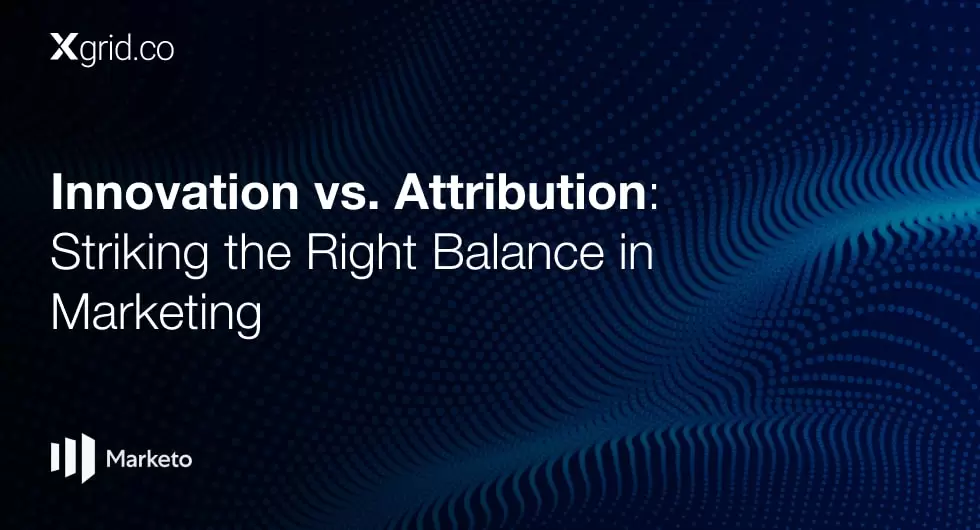 Xgrid.co

Innovation vs. Attribution: Striking the Right Balance in Marketing

Marketo